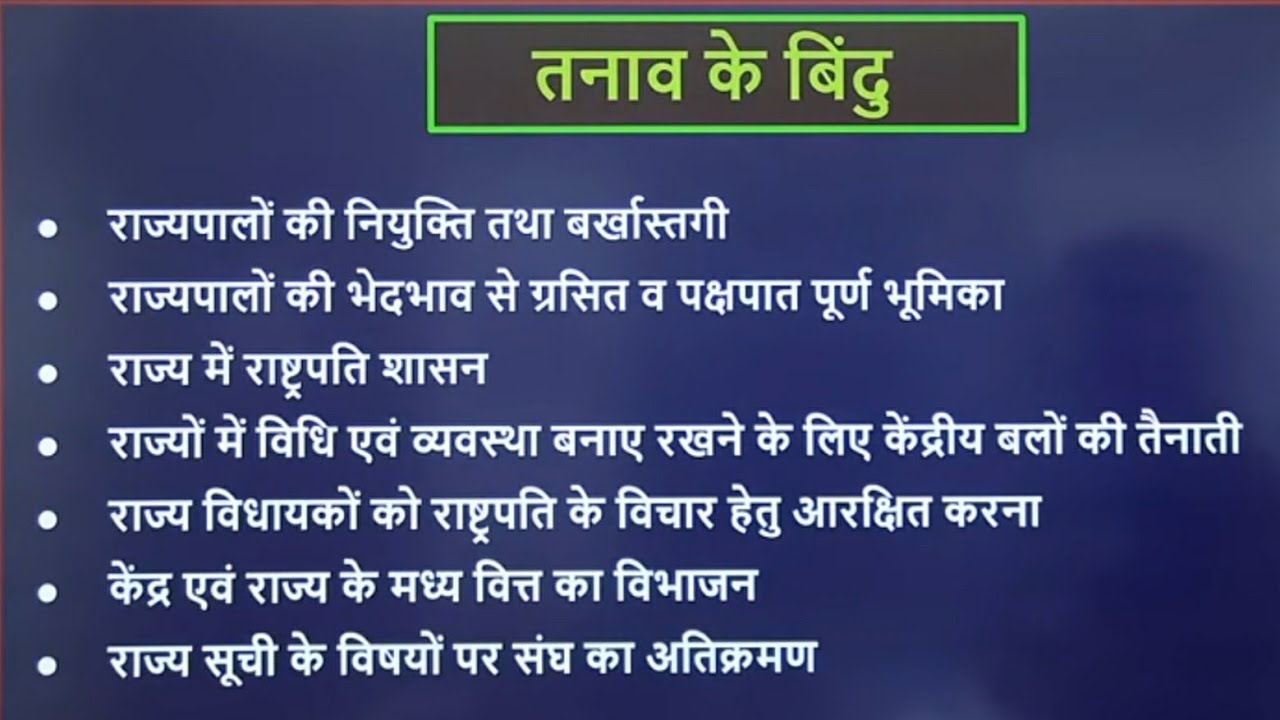 तनाव के बिंदु

• राज्यपालों की नियुक्ति तथा बर्खास्तगी
• राज्यपालों की भेदभाव से ग्रसित व पक्षपात पूर्ण भूमिका
• राज्य में राष्ट्रपति शासन
• राज्यों में विधि एवं व्यवस्था बनाए रखने के लिए केंद्रीय बलों की तैनाती
• राज्य विधायकों को राष्ट्रपति के विचार हेतु आरक्षित करना
• केंद्र एवं राज्य के मध्य वित्त का विभाजन
• राज्य सूची के विषयों पर संघ का अतिक्रमण